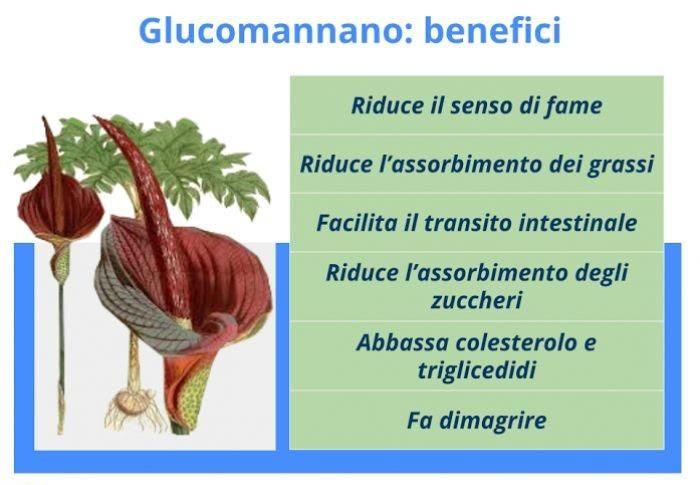 Glucomannano: benefici

Riduce il senso di fame

Riduce l'assorbimento dei grassi

Facilita il transito intestinale

Riduce l'assorbimento degli zuccheri

Abbassa colesterolo e triglicedidi

Fa dimagrire